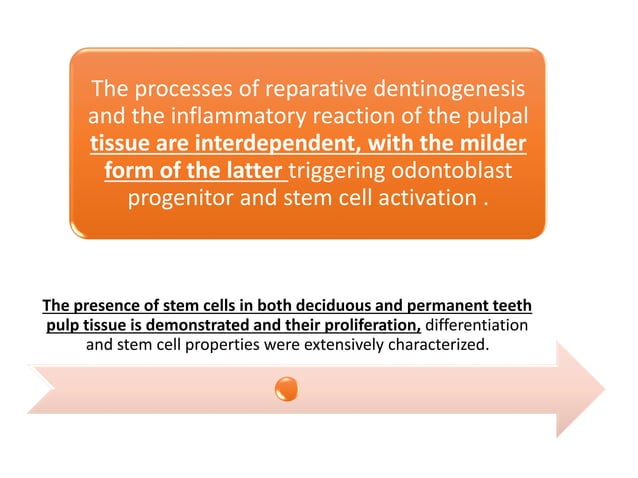 The processes of reparative dentinogenesis and the inflammatory reaction of the pulpal tissue are interdependent, with the milder form of the latter triggering odontoblast progenitor and stem cell activation .

The presence of stem cells in both deciduous and permanent teeth pulp tissue is demonstrated and their proliferation, differentiation and stem cell properties were extensively characterized.